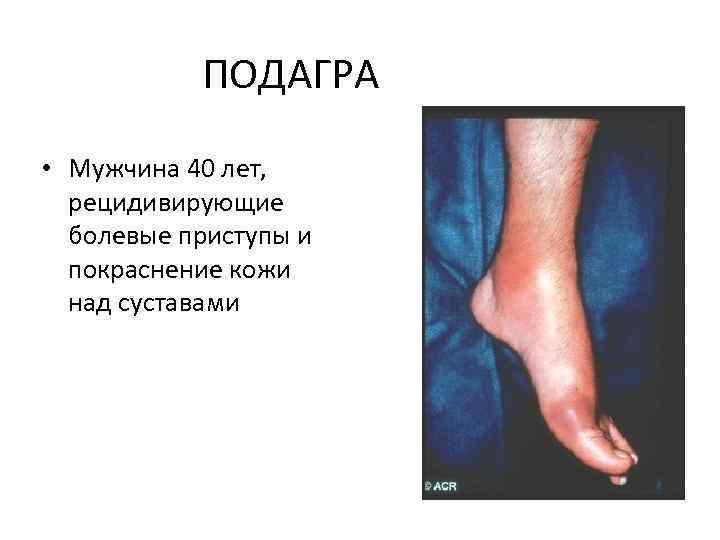 ПОДАГРА

• Мужчина 40 лет, рецидивирующие болевые приступы и покраснение кожи над суставами

© ACR